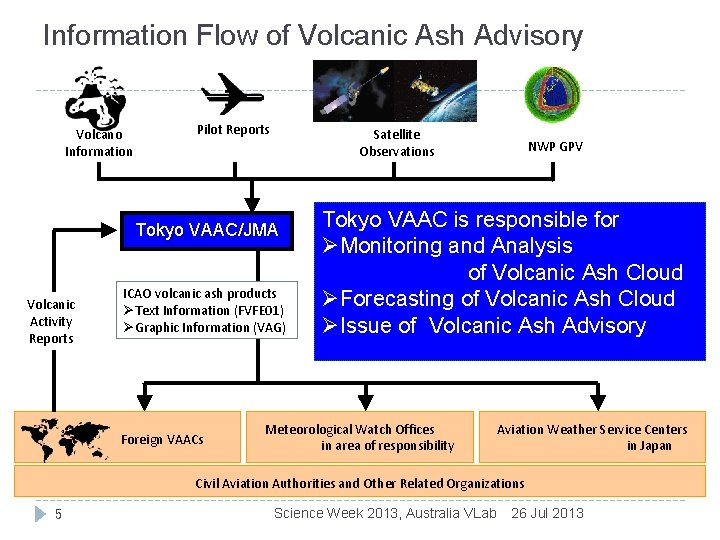 Information Flow of Volcanic Ash Advisory

Volcano Information

Pilot Reports

Satellite Observations

NWP GPV

Tokyo VAAC/JMA

Tokyo VAAC is responsible for
➢Monitoring and Analysis of Volcanic Ash Cloud
➢Forecasting of Volcanic Ash Cloud
➢Issue of Volcanic Ash Advisory

Volcanic Activity Reports

ICAO volcanic ash products
➢Text Information (FVFE01)
➢Graphic Information (VAG)

Foreign VAACs

Meteorological Watch Offices in area of responsibility

Aviation Weather Service Centers in Japan

Civil Aviation Authorities and Other Related Organizations

5

Science Week 2013, Australia VLab 26 Jul 2013